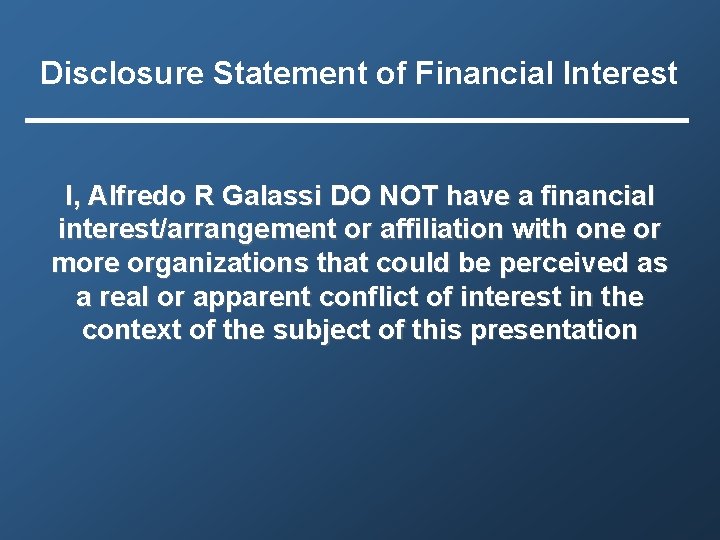 Disclosure Statement of Financial Interest

I, Alfredo R Galassi DO NOT have a financial interest/arrangement or affiliation with one or more organizations that could be perceived as a real or apparent conflict of interest in the context of the subject of this presentation